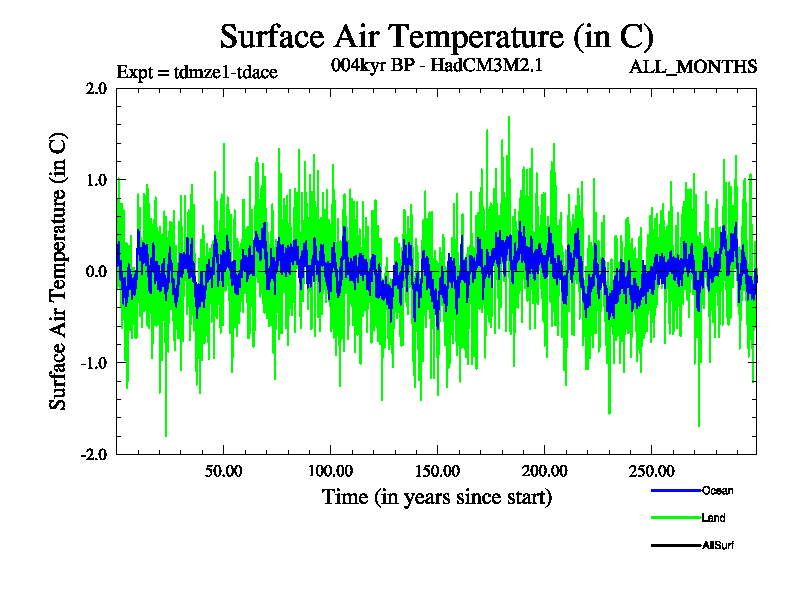 Surface Air Temperature (in C)

Expt = tdmze1-tdace

004kyr BP - HadCM3M2.1

ALL_MONTHS

Surface Air Temperature (in C)

2.0

1.0

0.0

-1.0

-2.0

50.00

100.00

150.00

200.00

250.00

Time (in years since start)

Ocean

Land

AllSurf